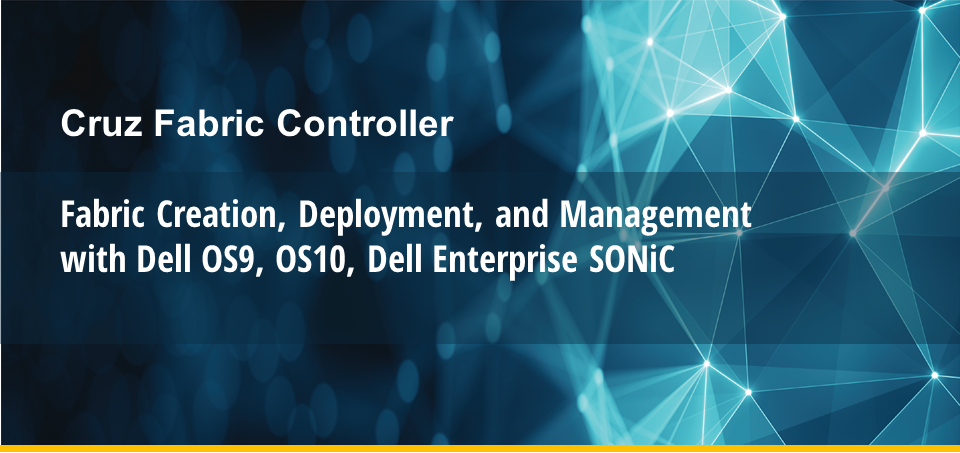 Cruz Fabric Controller

Fabric Creation, Deployment, and Management with Dell OS9, OS10, Dell Enterprise SONiC